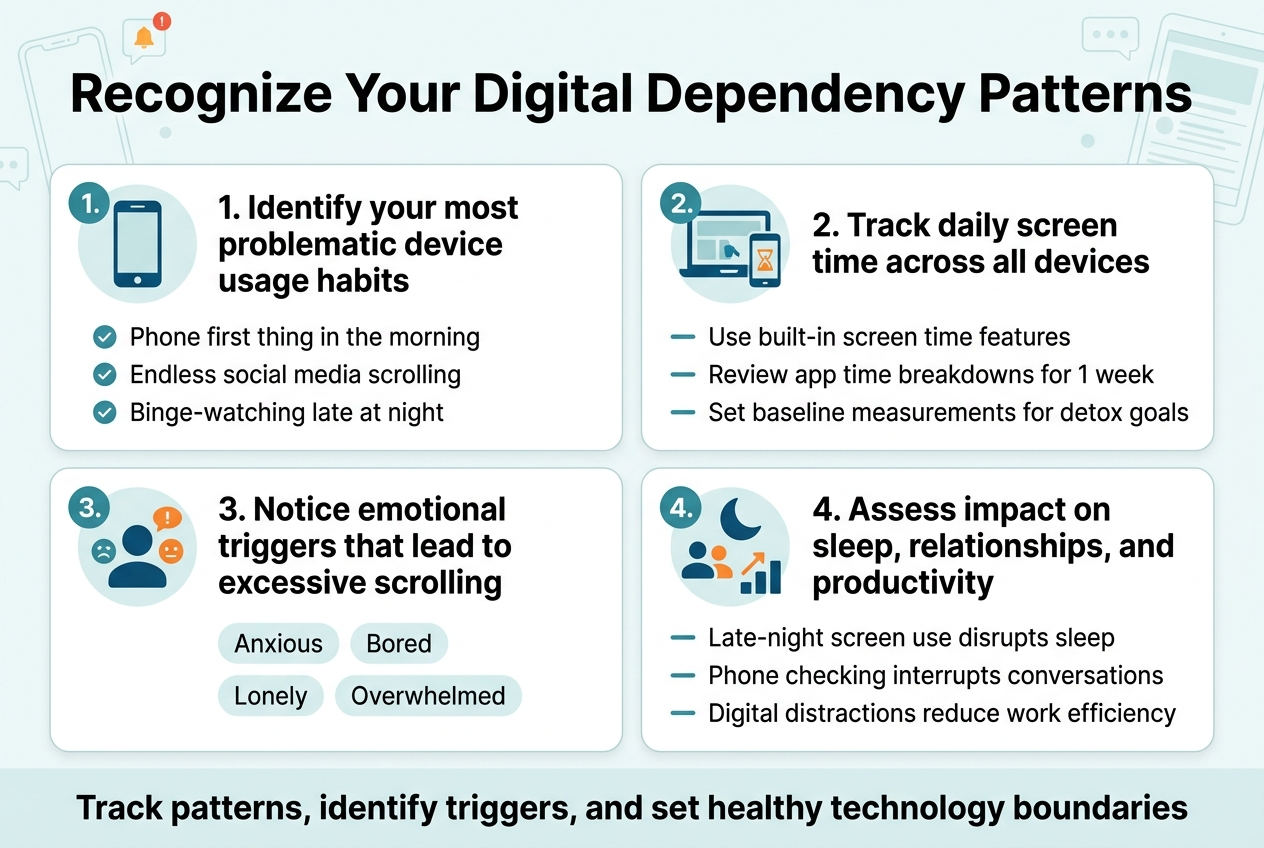 Recognize Your Digital Dependency Patterns

1.

1. Identify your most problematic device usage habits

Phone first thing in the morning
Endless social media scrolling
Binge-watching late at night

2.

2. Track daily screen time across all devices

— Use built-in screen time features
— Review app time breakdowns for 1 week
— Set baseline measurements for detox goals

3.

3. Notice emotional triggers that lead to excessive scrolling

Anxious
Bored
Lonely
Overwhelmed

4.

4. Assess impact on sleep, relationships, and productivity

— Late-night screen use disrupts sleep
— Phone checking interrupts conversations
— Digital distractions reduce work efficiency

Track patterns, identify triggers, and set healthy technology boundaries